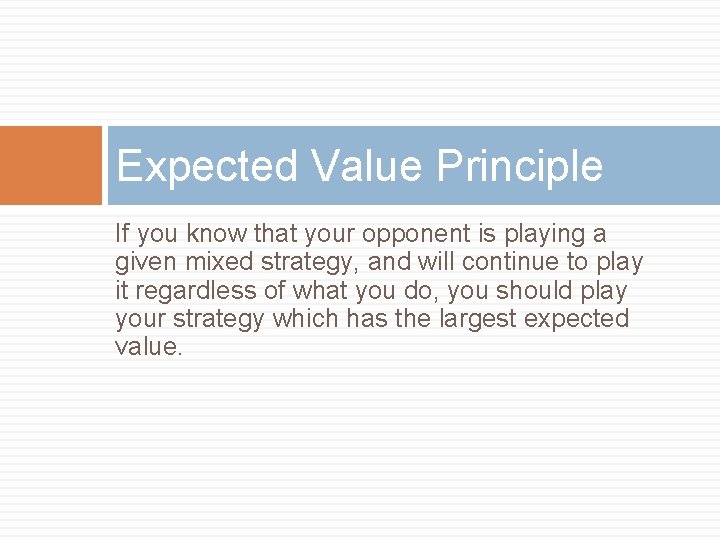 Expected Value Principle

If you know that your opponent is playing a given mixed strategy, and will continue to play it regardless of what you do, you should play your strategy which has the largest expected value.